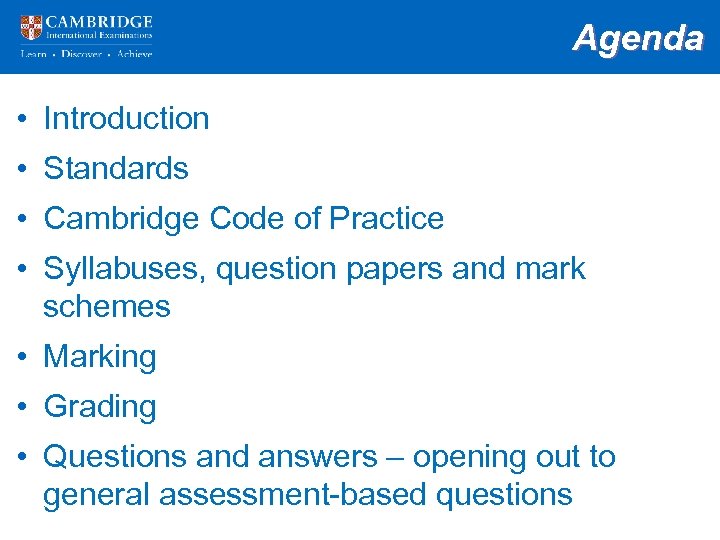 CAMBRIDGE
International Examinations
Learn • Discover • Achieve

Agenda

• Introduction
• Standards
• Cambridge Code of Practice
• Syllabuses, question papers and mark schemes
• Marking
• Grading
• Questions and answers – opening out to general assessment-based questions